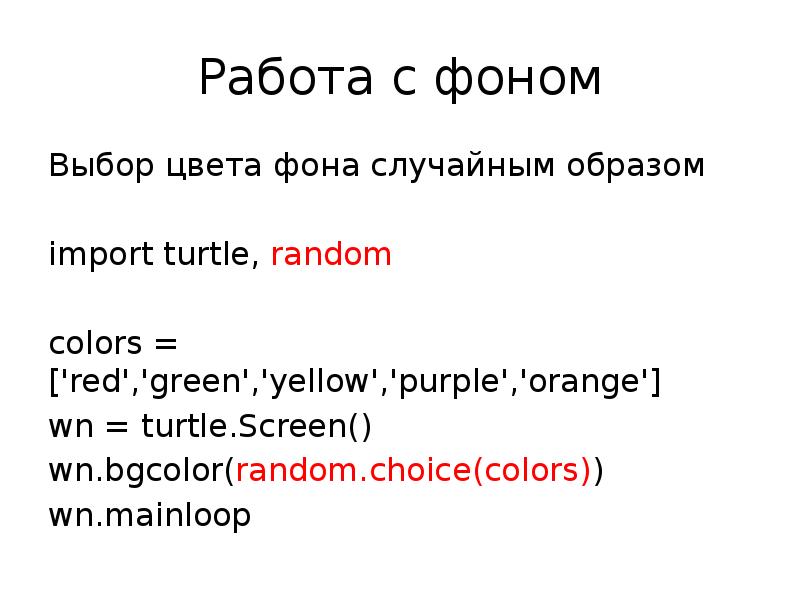 Работа с фоном

Выбор цвета фона случайным образом

import turtle, random

colors = ['red','green','yellow','purple','orange']
wn = turtle.Screen()
wn.bgcolor(random.choice(colors))
wn.mainloop